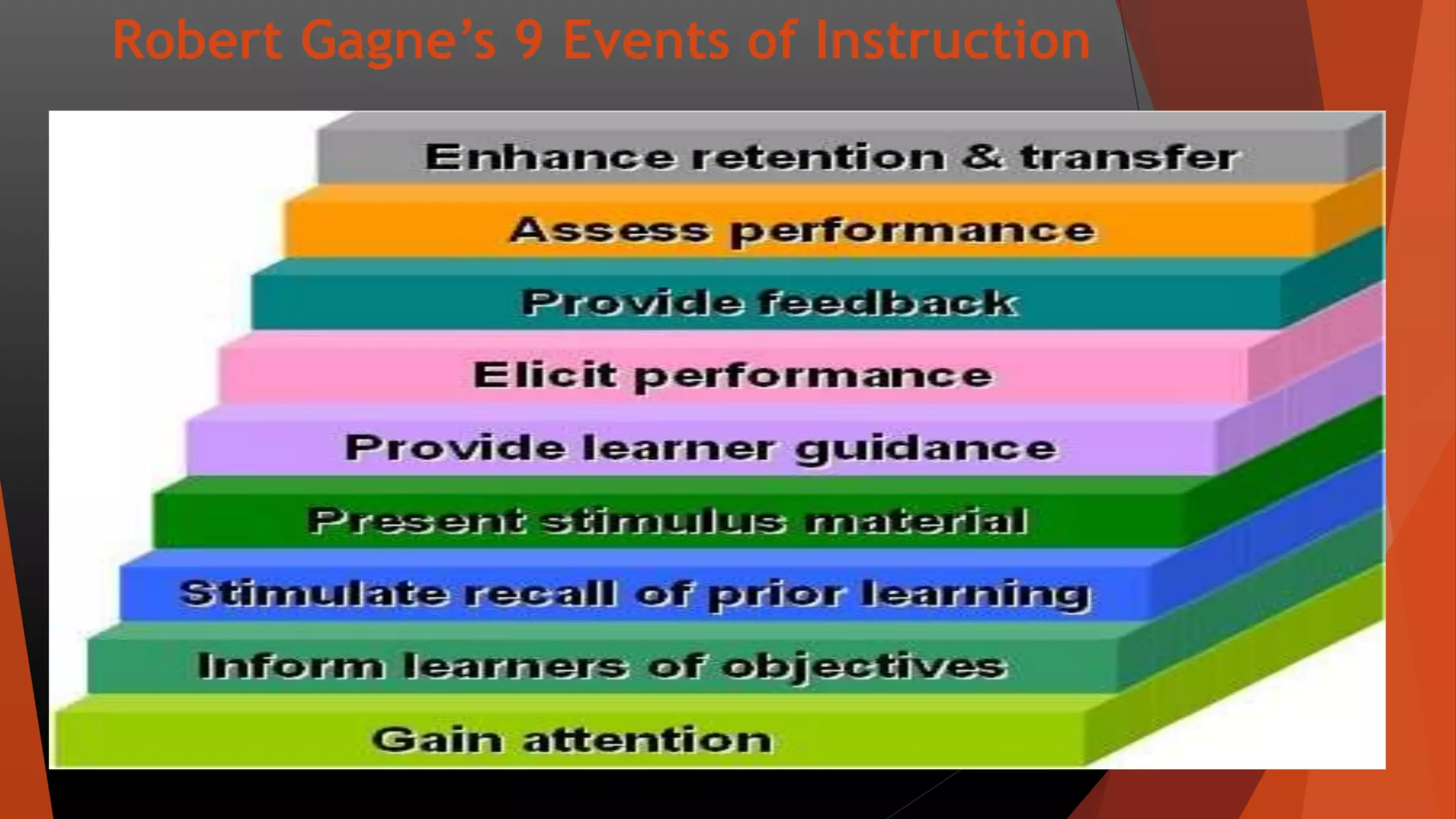 Robert Gagne's 9 Events of Instruction

Enhance retention & transfer

Assess performance

Provide feedback

Elicit performance

Provide learner guidance

Present stimulus material

Stimulate recall of prior learning

Inform learners of objectives

Gain attention